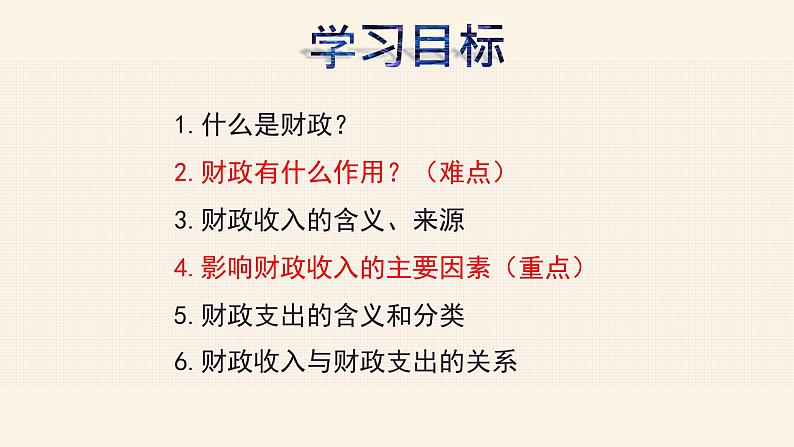 学习目标

1.什么是财政？

2.财政有什么作用？（难点）

3.财政收入的含义、来源

4.影响财政收入的主要因素（重点）

5.财政支出的含义和分类

6.财政收入与财政支出的关系